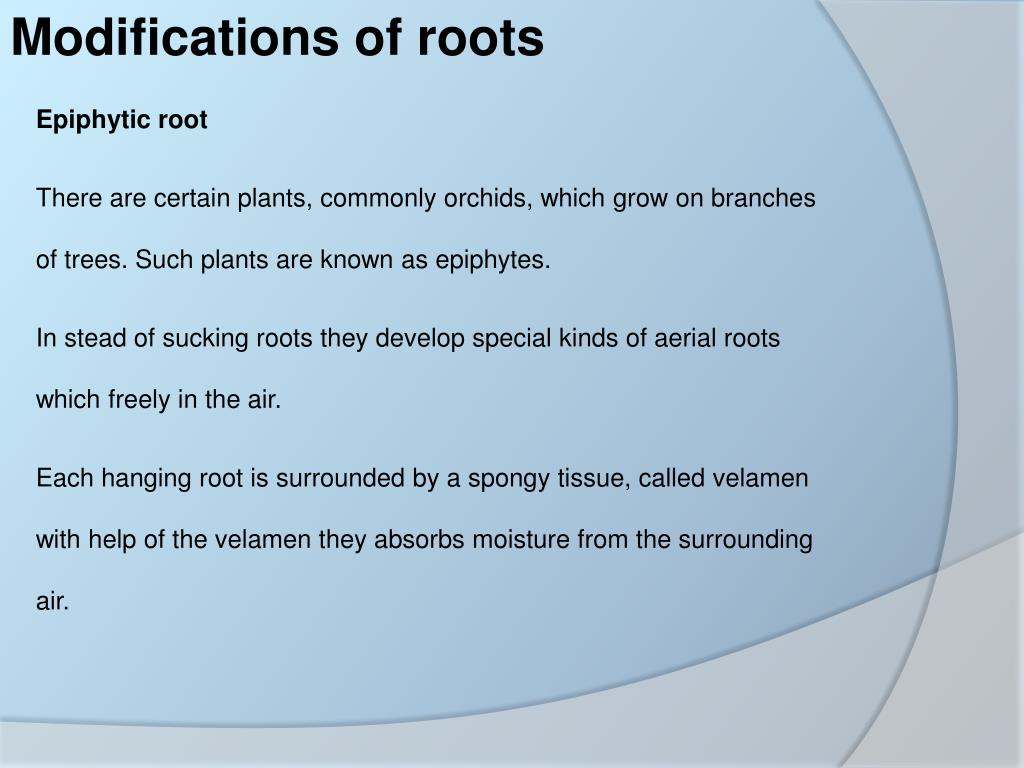 Modifications of roots

Epiphytic root

There are certain plants, commonly orchids, which grow on branches of trees. Such plants are known as epiphytes.

In stead of sucking roots they develop special kinds of aerial roots which freely in the air.

Each hanging root is surrounded by a spongy tissue, called velamen with help of the velamen they absorbs moisture from the surrounding air.